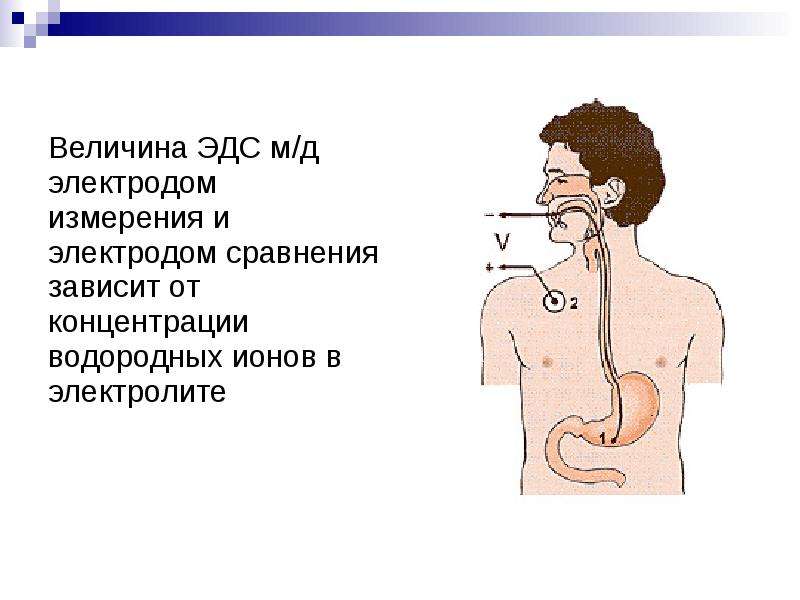 Величина ЭДС м/д электродом измерения и электродом сравнения зависит от концентрации водородных ионов в электролите

-
V
+
2
1